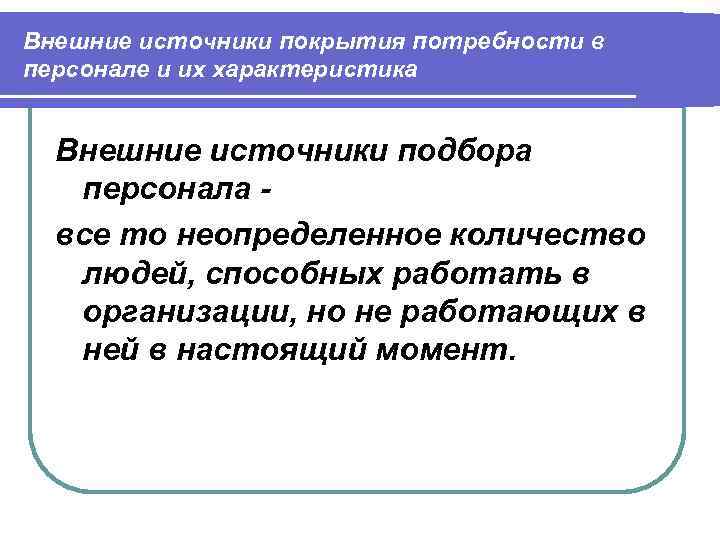 Внешние источники покрытия потребности в персонале и их характеристика

Внешние источники подбора персонала -

все то неопределенное количество людей, способных работать в организации, но не работающих в ней в настоящий момент.